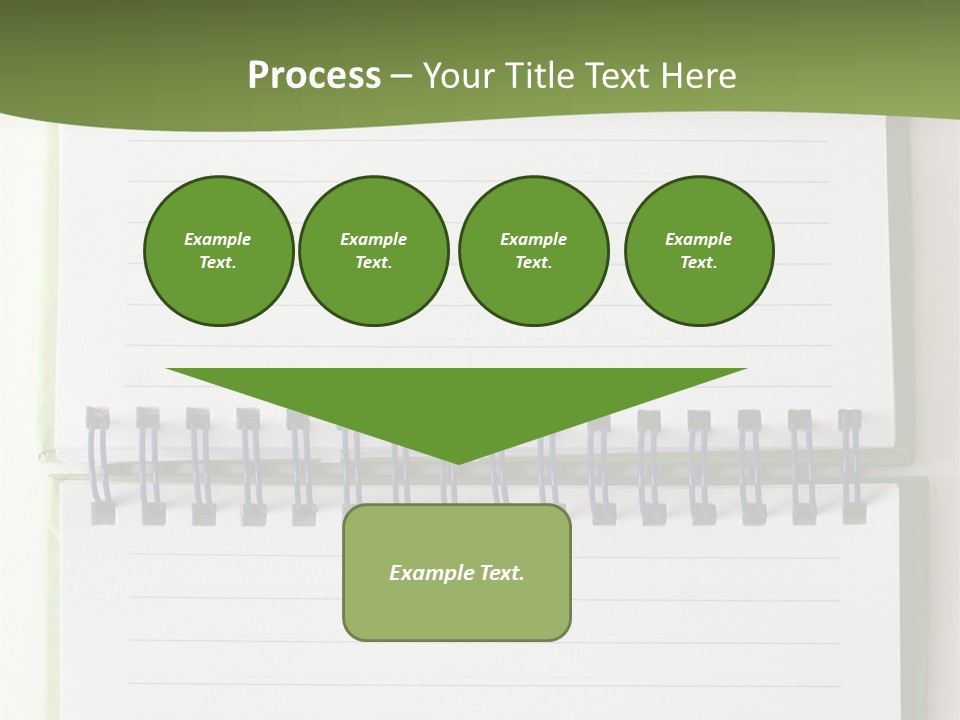 Process – Your Title Text Here

Example Text.

Example Text.

Example Text.

Example Text.

Example Text.